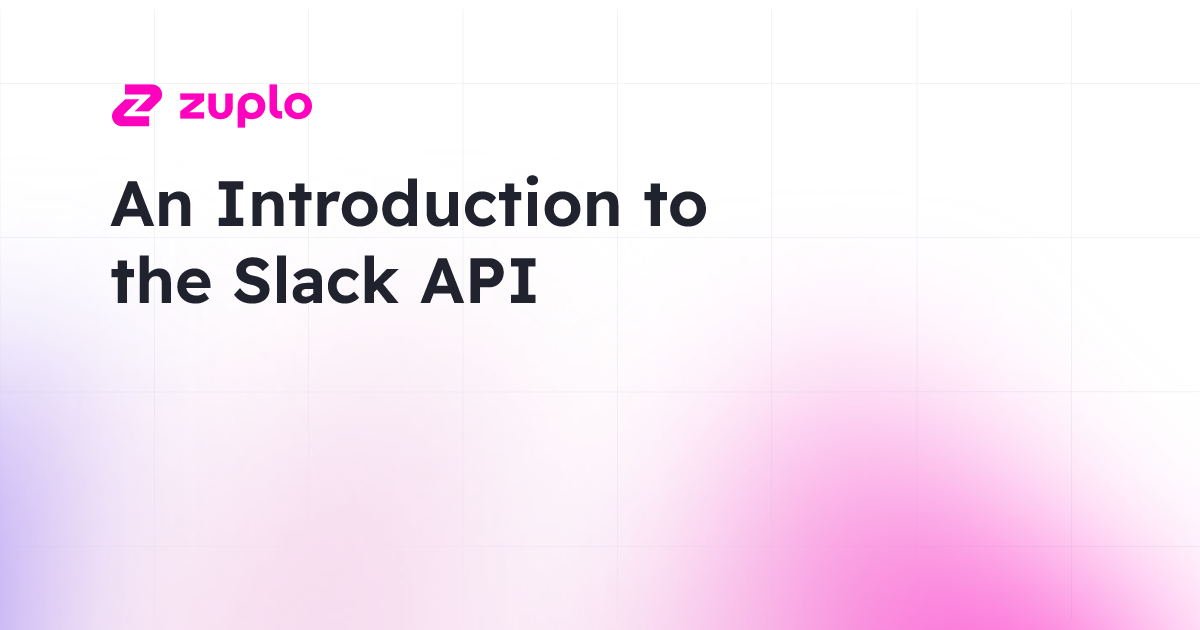 zuplo

An Introduction to the Slack API